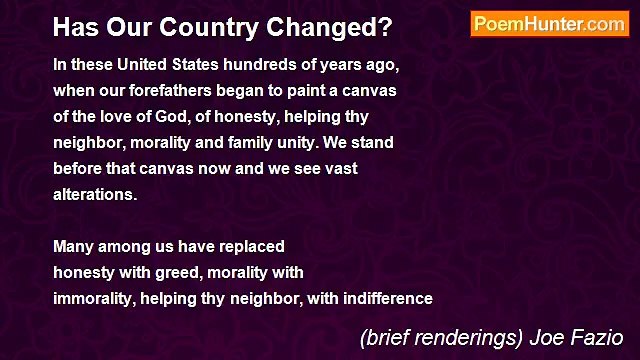 Has Our Country Changed?

PoemHunter.com

In these United States hundreds of years ago, when our forefathers began to paint a canvas of the love of God, of honesty, helping thy neighbor, morality and family unity. We stand before that canvas now and we see vast alterations.

Many among us have replaced honesty with greed, morality with immorality, helping thy neighbor, with indifference

(brief renderings) Joe Fazio